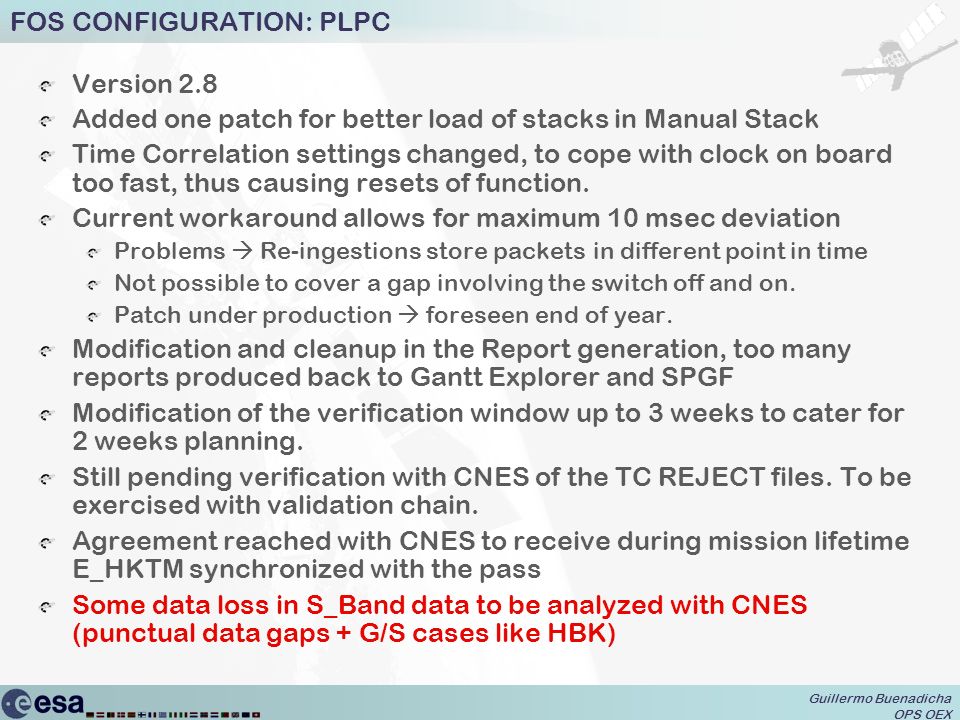 FOS CONFIGURATION: PLPC

Version 2.8

Added one patch for better load of stacks in Manual Stack

Time Correlation settings changed, to cope with clock on board too fast, thus causing resets of function.

Current workaround allows for maximum 10 msec deviation

Problems → Re-ingestions store packets in different point in time

Not possible to cover a gap involving the switch off and on.

Patch under production → foreseen end of year.

Modification and cleanup in the Report generation, too many reports produced back to Gantt Explorer and SPGF

Modification of the verification window up to 3 weeks to cater for 2 weeks planning.

Still pending verification with CNES of the TC REJECT files. To be exercised with validation chain.

Agreement reached with CNES to receive during mission lifetime E_HKTM synchronized with the pass

Some data loss in S_Band data to be analyzed with CNES (punctual data gaps + G/S cases like HBK)

esa

Guillermo Buenadicha
OPS OEX